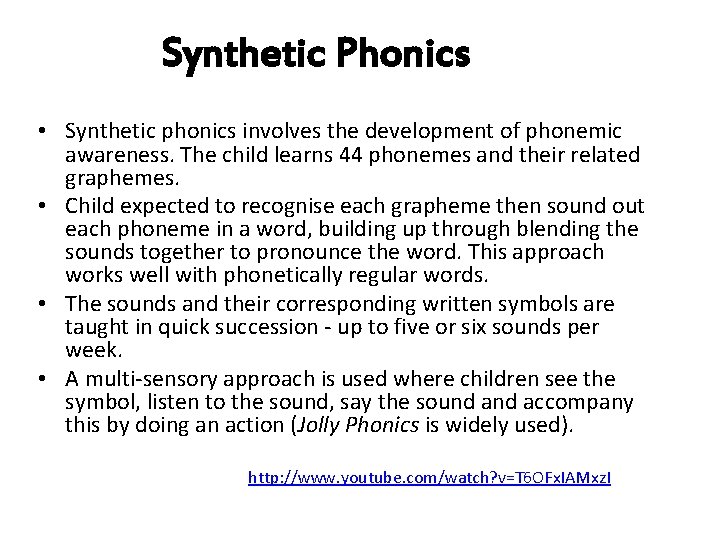 Synthetic Phonics

• Synthetic phonics involves the development of phonemic awareness. The child learns 44 phonemes and their related graphemes.
• Child expected to recognise each grapheme then sound out each phoneme in a word, building up through blending the sounds together to pronounce the word. This approach works well with phonetically regular words.
• The sounds and their corresponding written symbols are taught in quick succession - up to five or six sounds per week.
• A multi-sensory approach is used where children see the symbol, listen to the sound, say the sound and accompany this by doing an action (Jolly Phonics is widely used).

http://www.youtube.com/watch?v=T6OFxIAMxzI